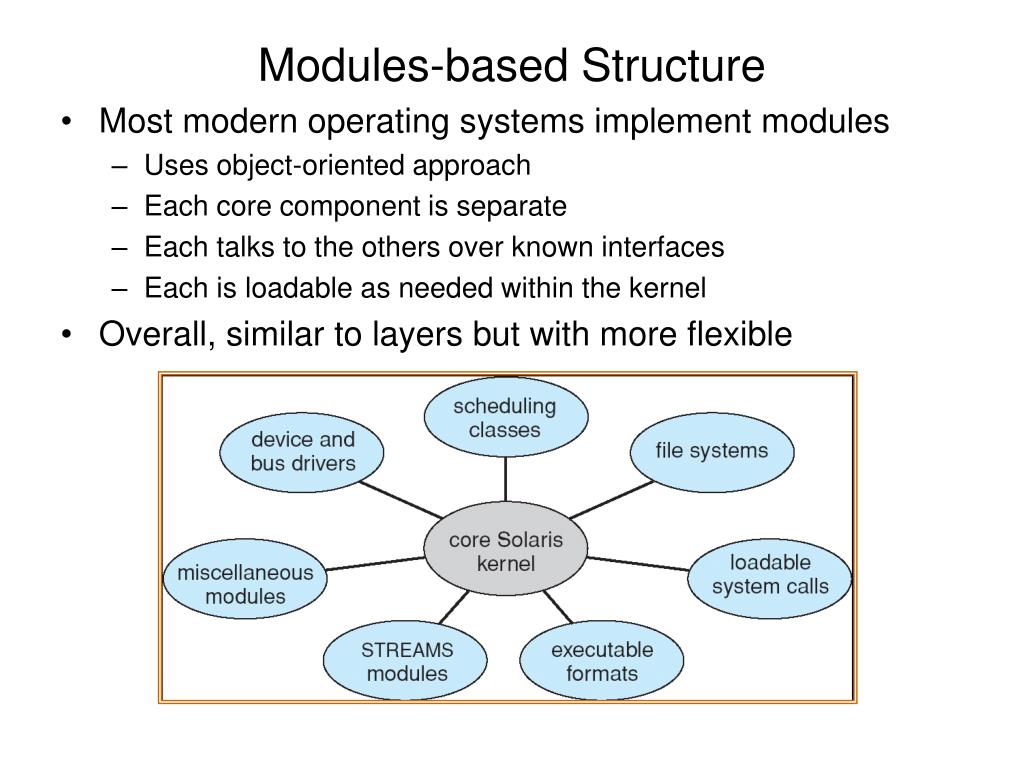 Modules-based Structure

• Most modern operating systems implement modules
– Uses object-oriented approach
– Each core component is separate
– Each talks to the others over known interfaces
– Each is loadable as needed within the kernel

• Overall, similar to layers but with more flexible

scheduling classes

device and bus drivers

file systems

core Solaris kernel

miscellaneous modules

loadable system calls

STREAMS modules

executable formats